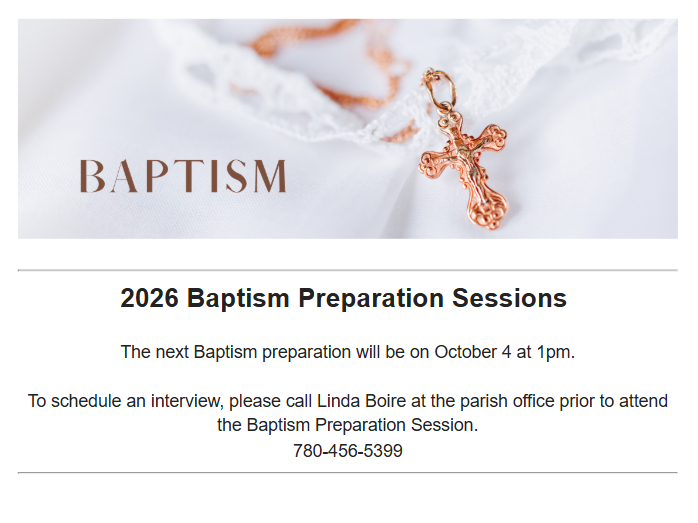 BAPTISM

2026 Baptism Preparation Sessions

The next Baptism preparation will be on October 4 at 1pm.

To schedule an interview, please call Linda Boire at the parish office prior to attend the Baptism Preparation Session.
780-456-5399